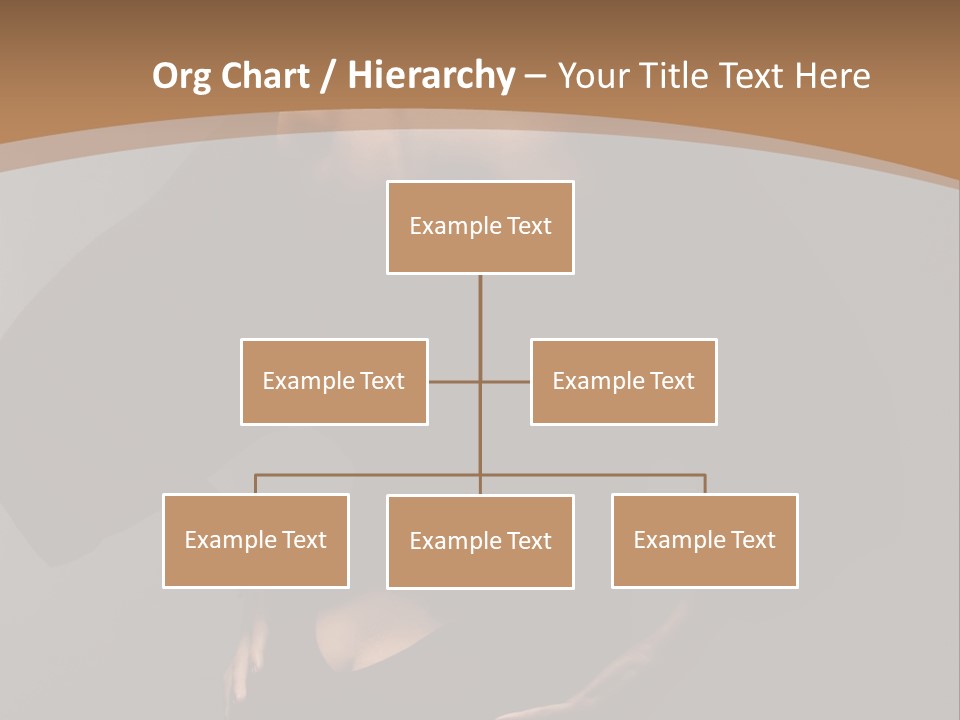 Org Chart / Hierarchy – Your Title Text Here

Example Text

Example Text

Example Text

Example Text

Example Text

Example Text